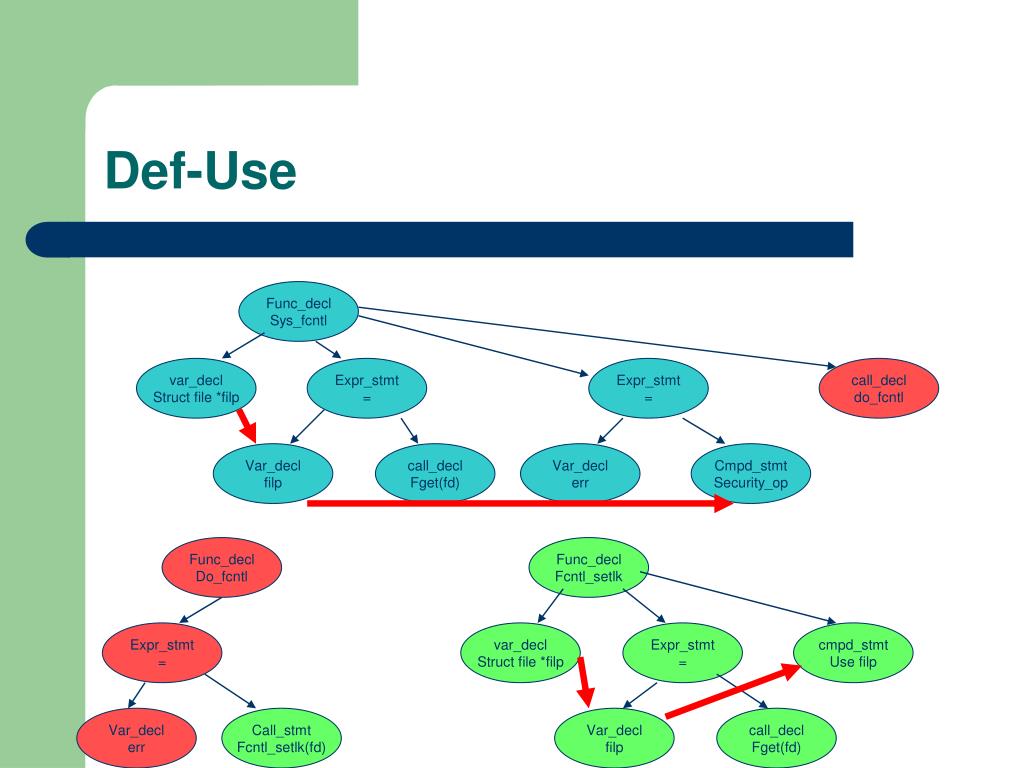 Def-Use

Func_decl
Sys_fcntl

var_decl
Struct file *filp

Expr_stmt
=

Expr_stmt
=

call_decl
do_fcntl

Var_decl
filp

call_decl
Fget(fd)

Var_decl
err

Cmpd_stmt
Security_op

Func_decl
Do_fcntl

Expr_stmt
=

Var_decl
err

Call_stmt
Fcntl_setlk(fd)

Func_decl
Fcntl_setlk

var_decl
Struct file *filp

Expr_stmt
=

cmpd_stmt
Use filp

Var_decl
filp

call_decl
Fget(fd)